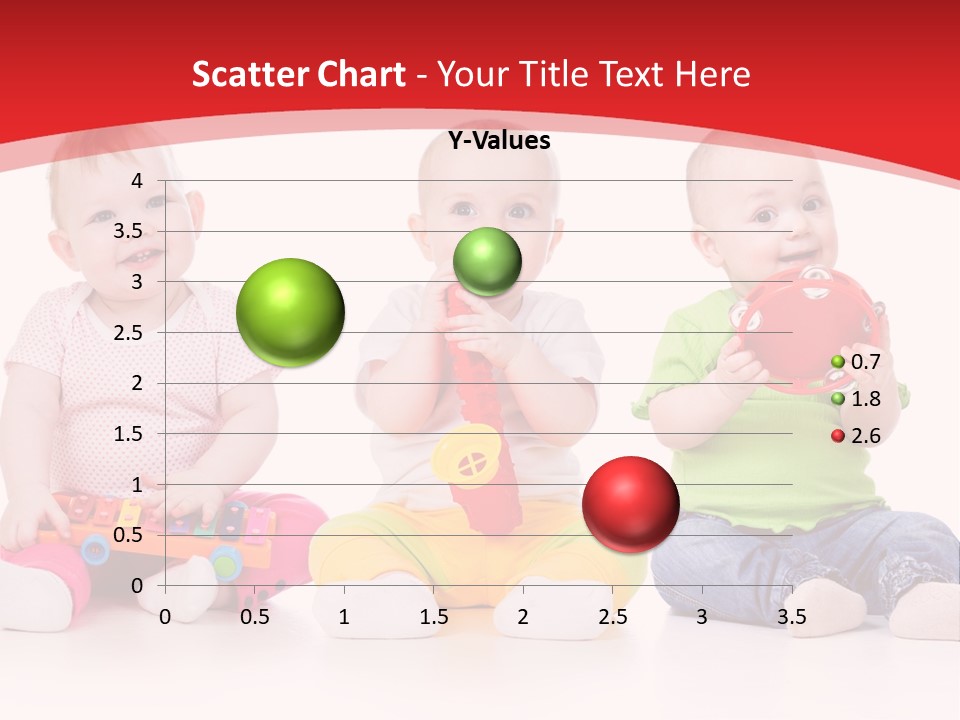 Scatter Chart - Your Title Text Here

Y-Values

4
3.5
3
2.5
2
1.5
1
0.5
0

0 0.5 1 1.5 2 2.5 3 3.5

0.7
1.8
2.6